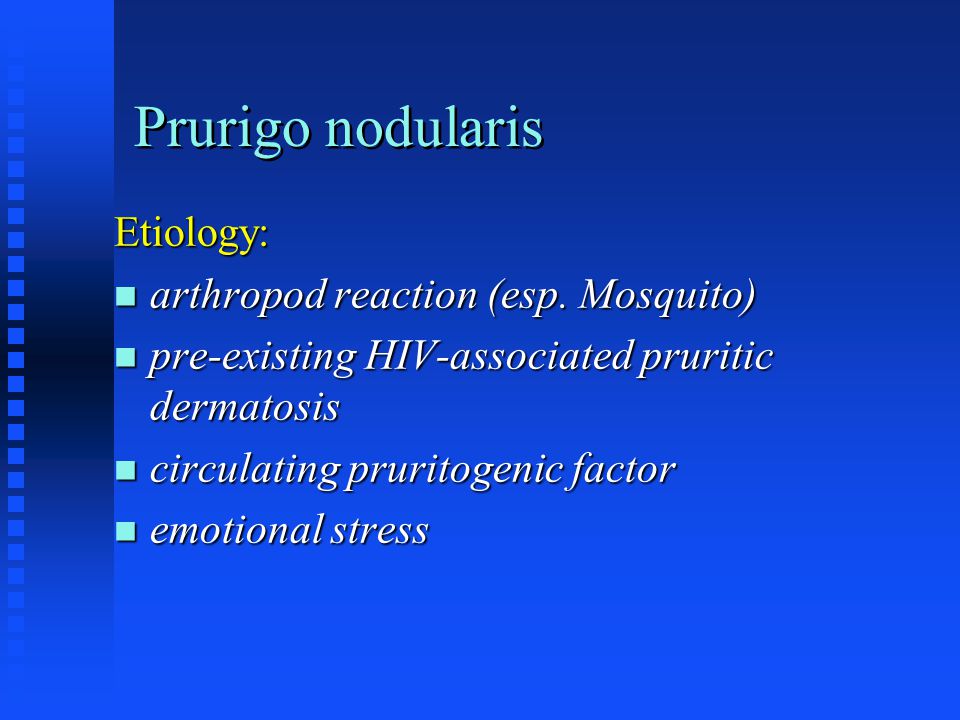 Prurigo nodularis

Etiology:

- arthropod reaction (esp. Mosquito)
- pre-existing HIV-associated pruritic dermatosis
- circulating pruritogenic factor
- emotional stress